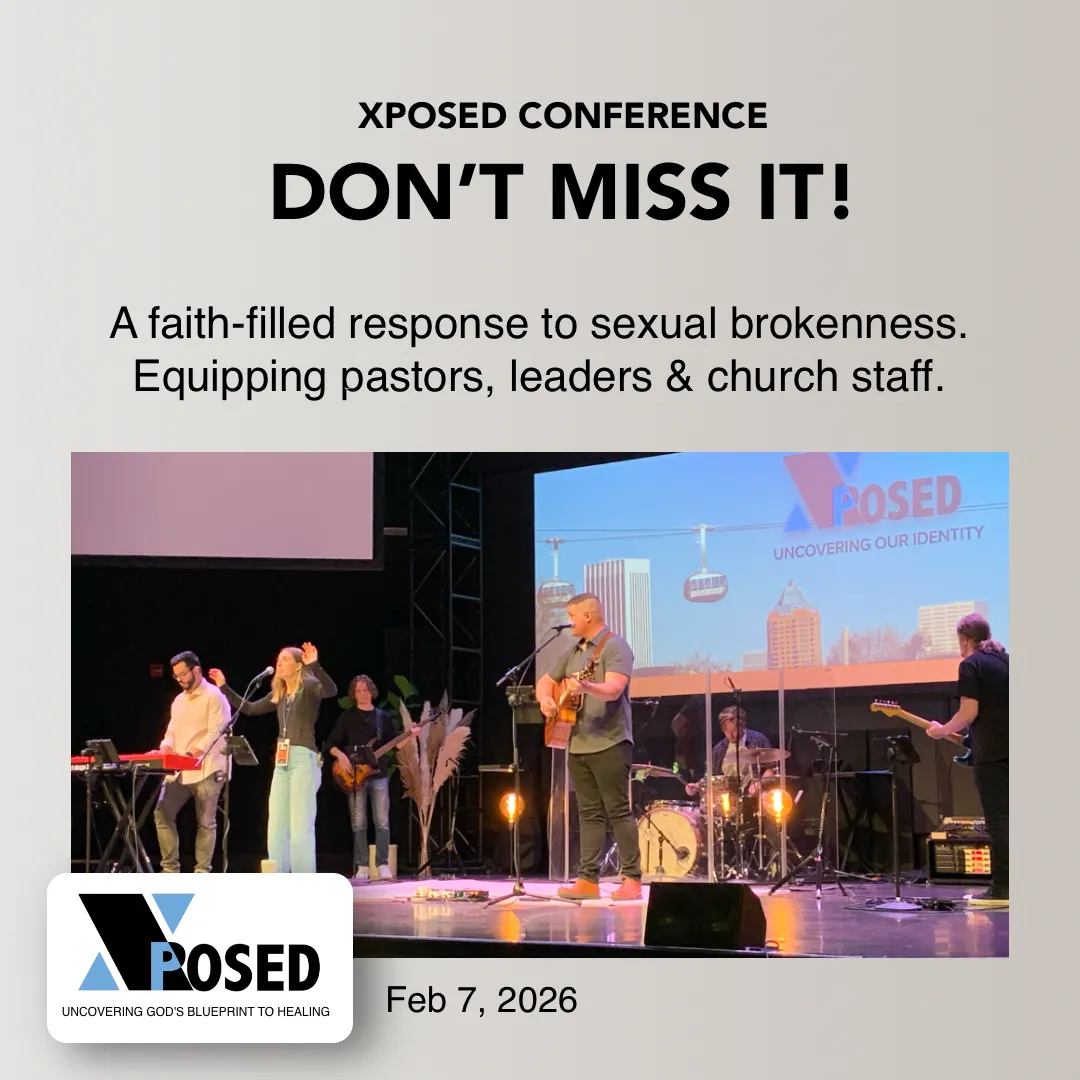 XPOSED CONFERENCE
DON'T MISS IT!

A faith-filled response to sexual brokenness. Equipping pastors, leaders & church staff.

XPOSED
UNCOVERING OUR IDENTITY

XPOSED
UNCOVERING GOD'S BLUEPRINT TO HEALING

Feb 7, 2026